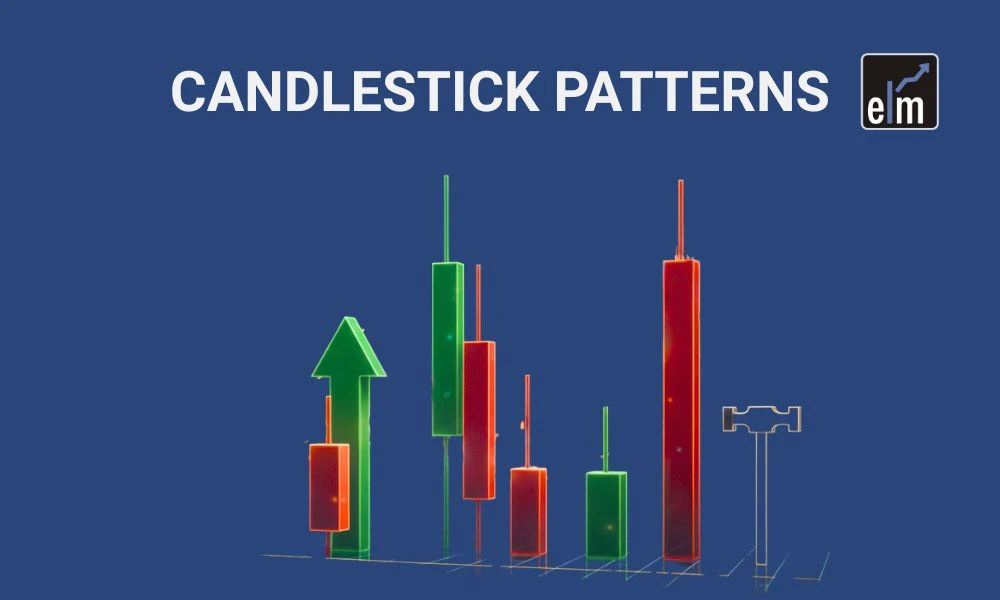 CANDLESTICK PATTERNS

elm